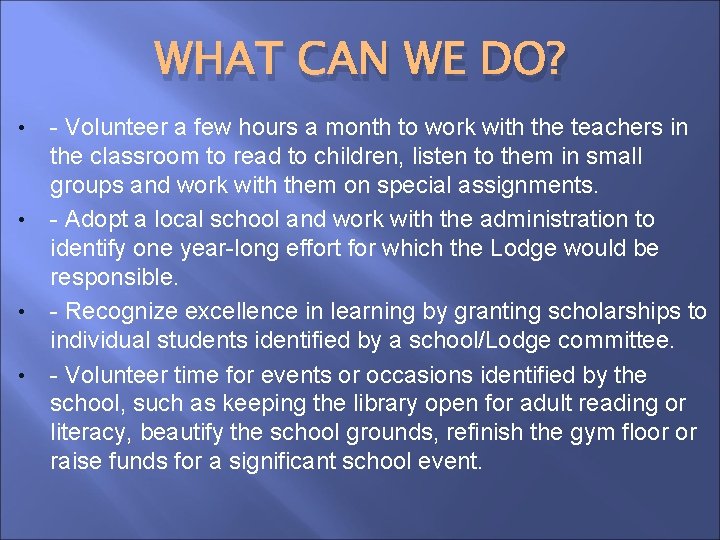 WHAT CAN WE DO?

• - Volunteer a few hours a month to work with the teachers in the classroom to read to children, listen to them in small groups and work with them on special assignments.
• - Adopt a local school and work with the administration to identify one year-long effort for which the Lodge would be responsible.
• - Recognize excellence in learning by granting scholarships to individual students identified by a school/Lodge committee.
• - Volunteer time for events or occasions identified by the school, such as keeping the library open for adult reading or literacy, beautify the school grounds, refinish the gym floor or raise funds for a significant school event.